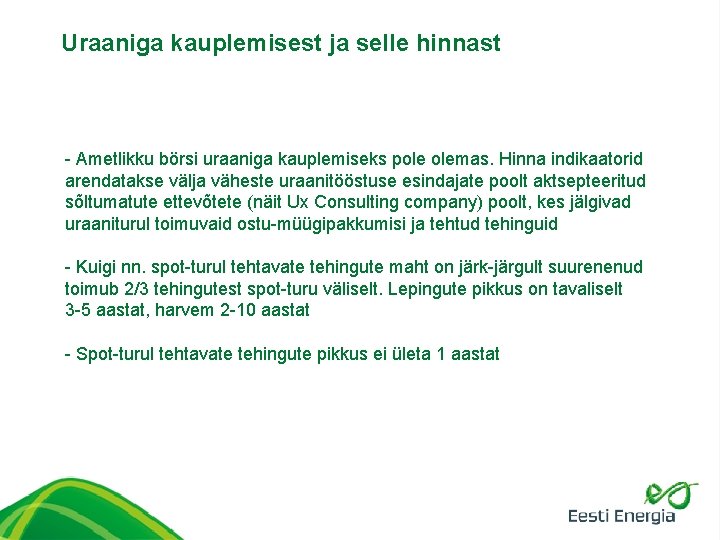 Uraaniga kauplemisest ja selle hinnast

- Ametlikku börsi uraaniga kauplemiseks pole olemas. Hinna indikaatorid arendatakse välja väheste uraanitööstuse esindajate poolt aktsepteeritud sõltumatute ettevõtete (näit Ux Consulting company) poolt, kes jälgivad uraaniturul toimuvaid ostu-müügipakkumisi ja tehtud tehinguid

- Kuigi nn. spot-turul tehtavate tehingute maht on järk-järgult suurenenud toimub 2/3 tehingutest spot-turu väliselt. Lepingute pikkus on tavaliselt 3-5 aastat, harvem 2-10 aastat

- Spot-turul tehtavate tehingute pikkus ei ületa 1 aastat

Eesti Energia